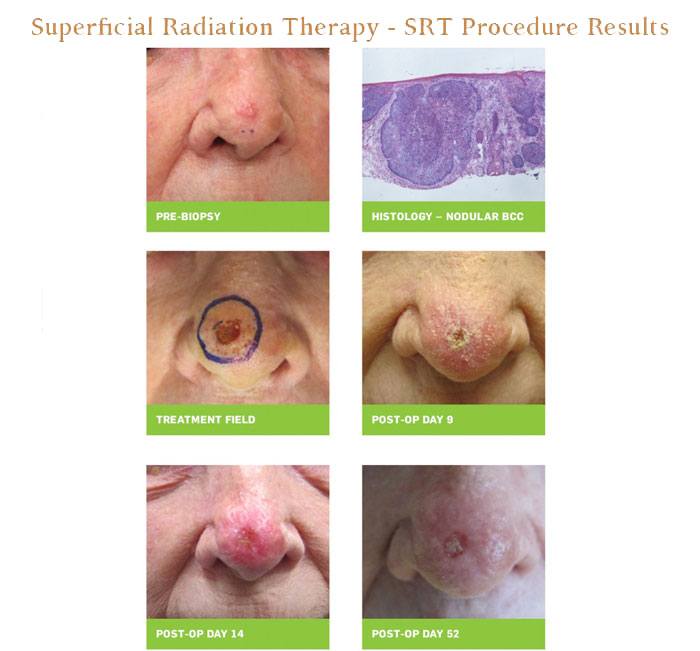 Superficial Radiation Therapy - SRT Procedure Results

PRE-BIOPSY

HISTOLOGY – NODULAR BCC

TREATMENT FIELD

POST-OP DAY 9

POST-OP DAY 14

POST-OP DAY 52